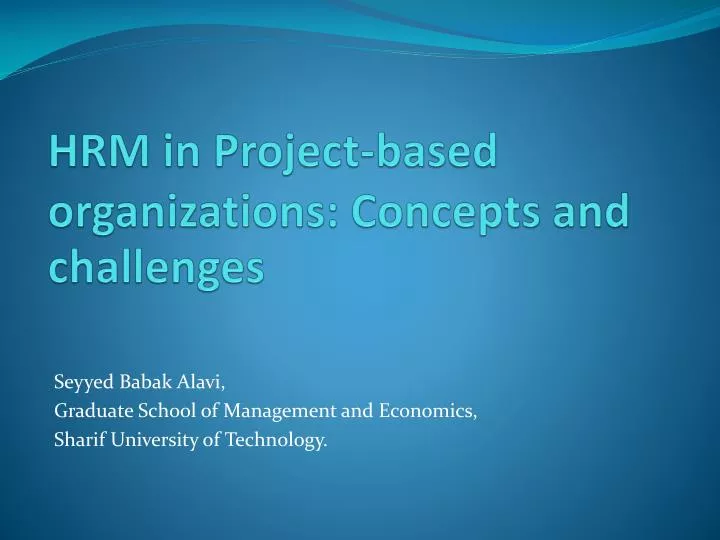 HRM in Project-based organizations: Concepts and challenges

Seyyed Babak Alavi,
Graduate School of Management and Economics,
Sharif University of Technology.